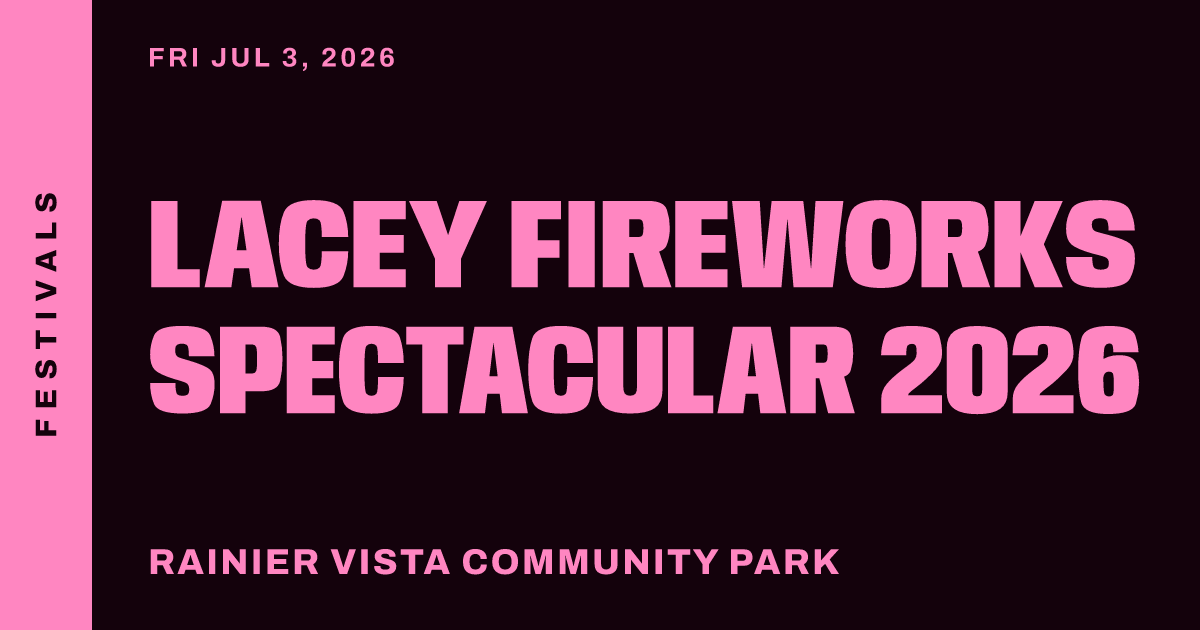 FESTIVALS

FRI JUL 3, 2026

LACEY FIREWORKS SPECTACULAR 2026

RAINIER VISTA COMMUNITY PARK